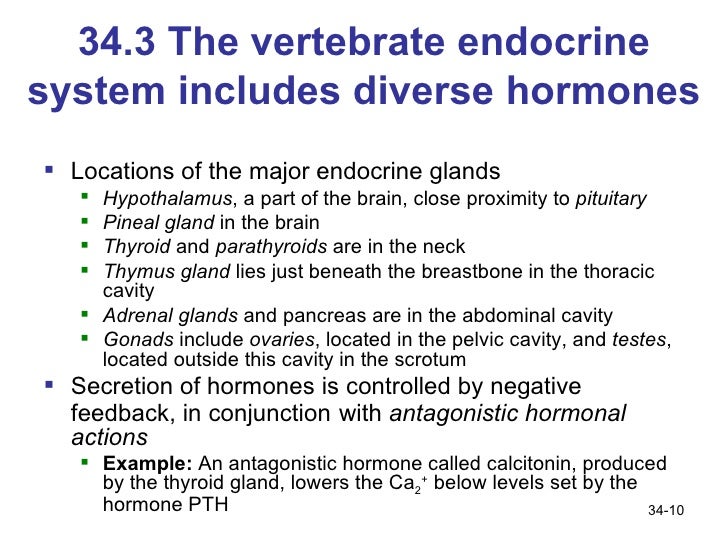 34.3 The vertebrate endocrine system includes diverse hormones

- Locations of the major endocrine glands
  - Hypothalamus, a part of the brain, close proximity to pituitary
  - Pineal gland in the brain
  - Thyroid and parathyroids are in the neck
  - Thymus gland lies just beneath the breastbone in the thoracic cavity
  - Adrenal glands and pancreas are in the abdominal cavity
  - Gonads include ovaries, located in the pelvic cavity, and testes, located outside this cavity in the scrotum
- Secretion of hormones is controlled by negative feedback, in conjunction with antagonistic hormonal actions
  - Example: An antagonistic hormone called calcitonin, produced by the thyroid gland, lowers the $Ca_2^+$ below levels set by the hormone PTH

34-10